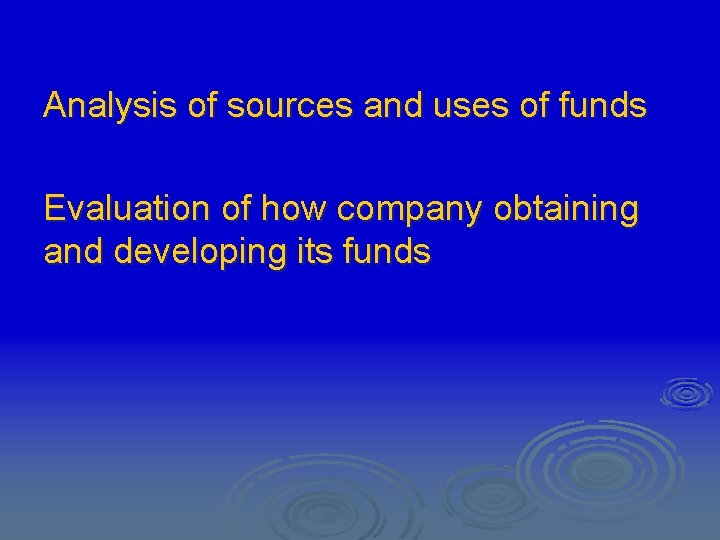 Analysis of sources and uses of funds

Evaluation of how company obtaining and developing its funds